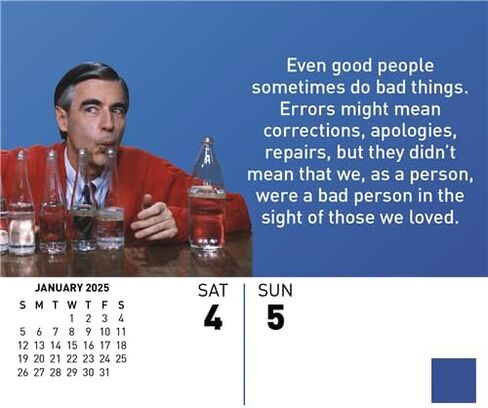 Even good people sometimes do bad things. Errors might mean corrections, apologies, repairs, but they didn't mean that we, as a person, were a bad person in the sight of those we loved.

JANUARY 2025

| S | M | T | W | T | F | S |
|---|---|---|---|---|---|---|
| | | | 1 | 2 | 3 | 4 |
| 5 | 6 | 7 | 8 | 9 | 10 | 11 |
| 12 | 13 | 14 | 15 | 16 | 17 | 18 |
| 19 | 20 | 21 | 22 | 23 | 24 | 25 |
| 26 | 27 | 28 | 29 | 30 | 31 | |

SAT
4

SUN
5